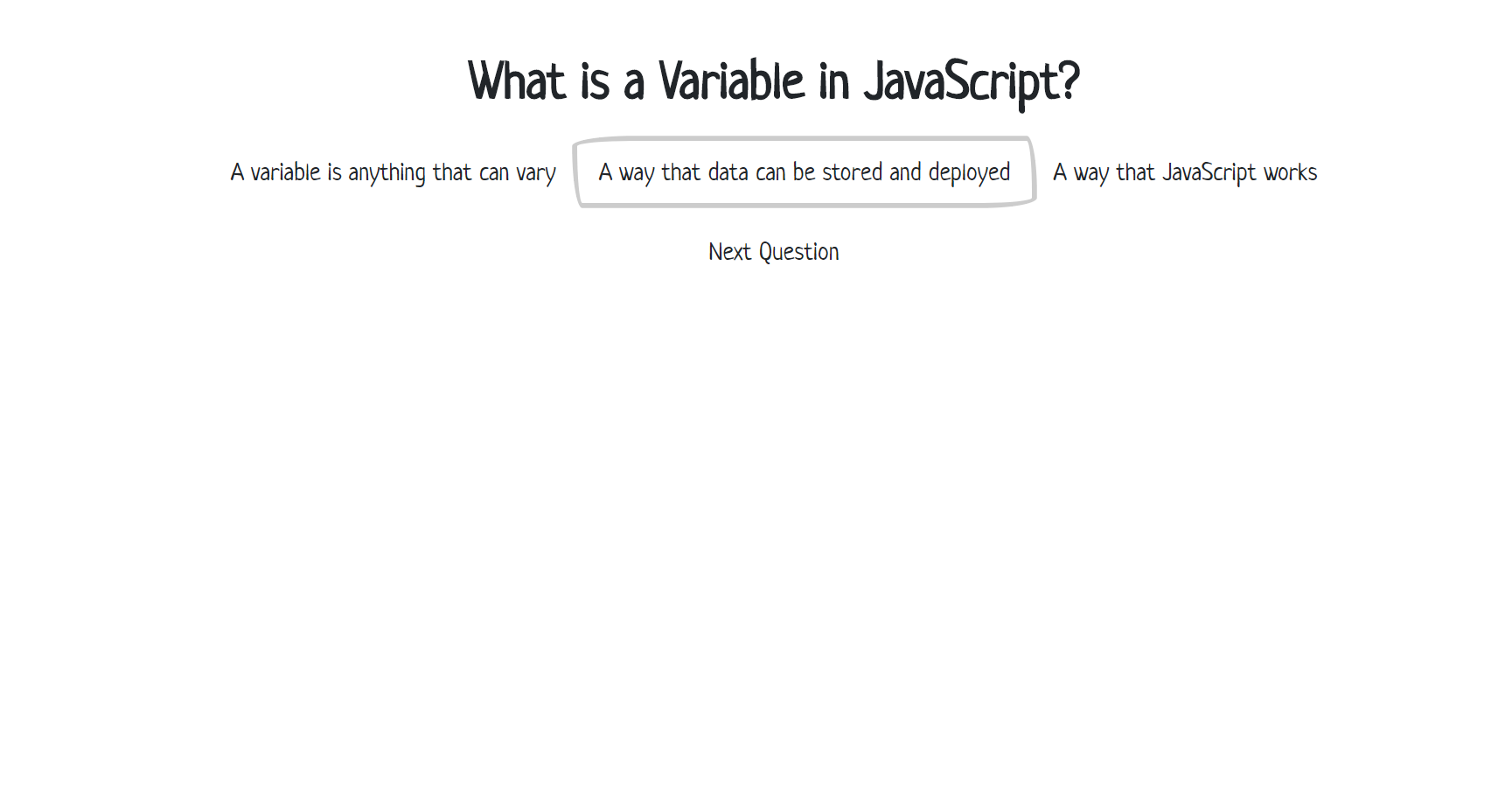 What is a Variable in JavaScript?

A variable is anything that can vary

A way that data can be stored and deployed

A way that JavaScript works

Next Question